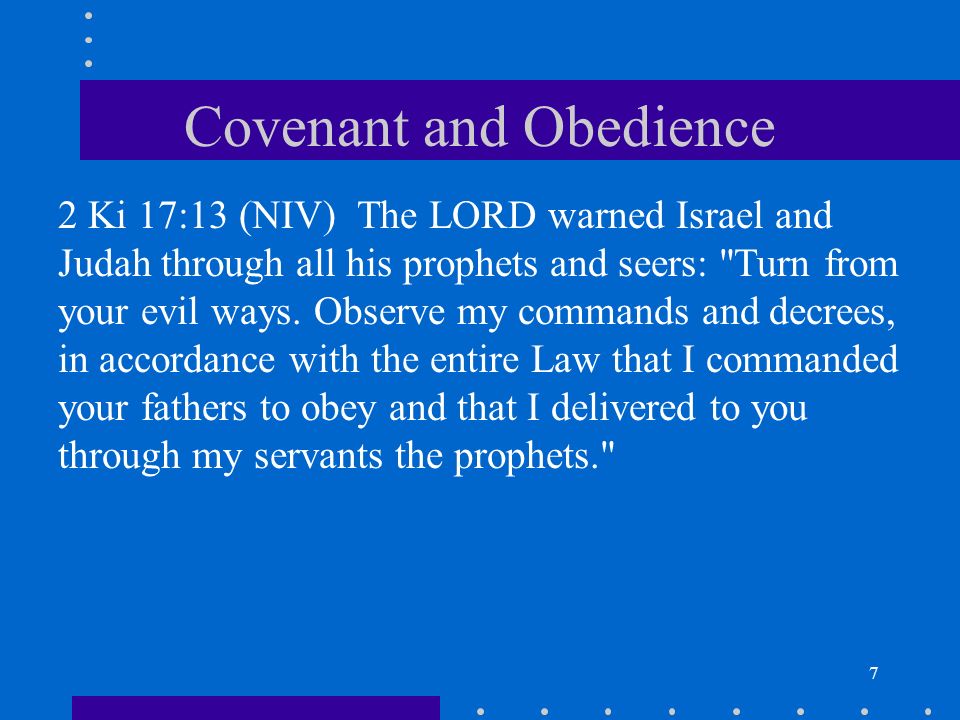 Covenant and Obedience

2 Ki 17:13 (NIV) The LORD warned Israel and Judah through all his prophets and seers: "Turn from your evil ways. Observe my commands and decrees, in accordance with the entire Law that I commanded your fathers to obey and that I delivered to you through my servants the prophets."

7